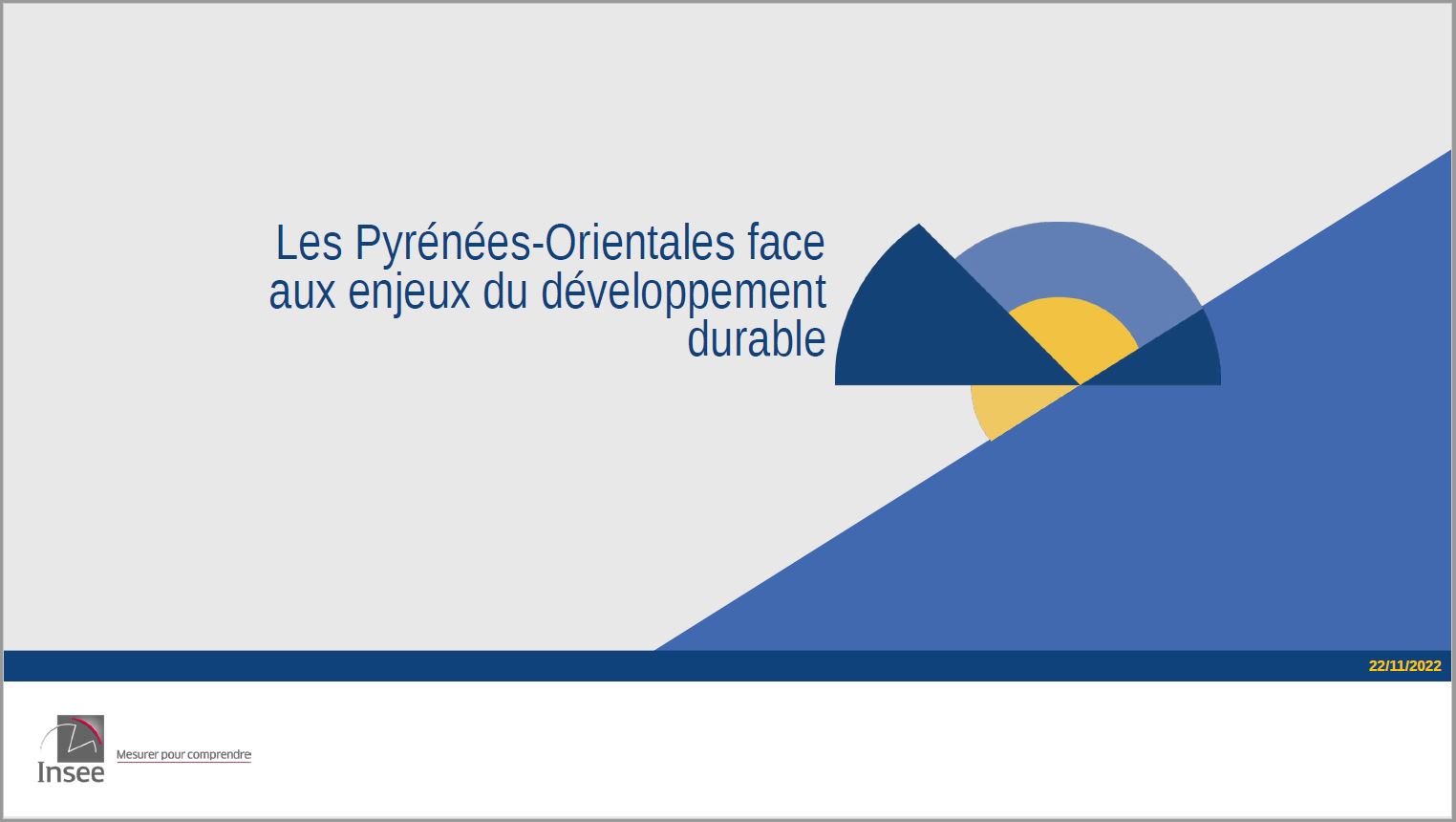 Les Pyrénées-Orientales face aux enjeux du développement durable

22/11/2022

Insee

Mesurer pour comprendre